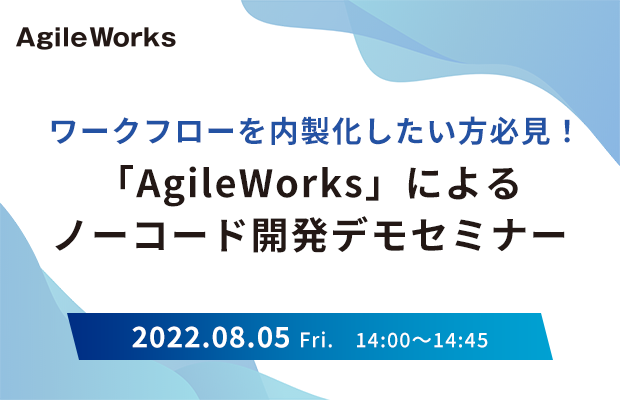 AgileWorks

ワークフローを内製化したい方必見！

「AgileWorks」による
ノーコード開発デモセミナー

2022.08.05 Fri. 14:00～14:45